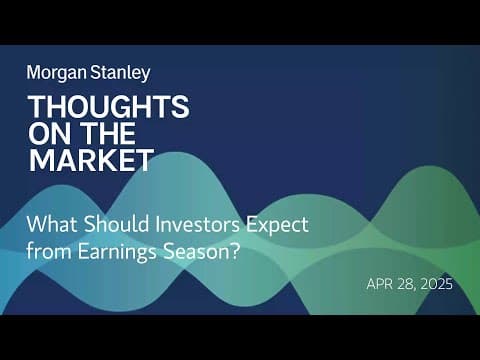 Morgan Stanley

THOUGHTS ON THE MARKET

What Should Investors Expect from Earnings Season?

APR 28, 2025